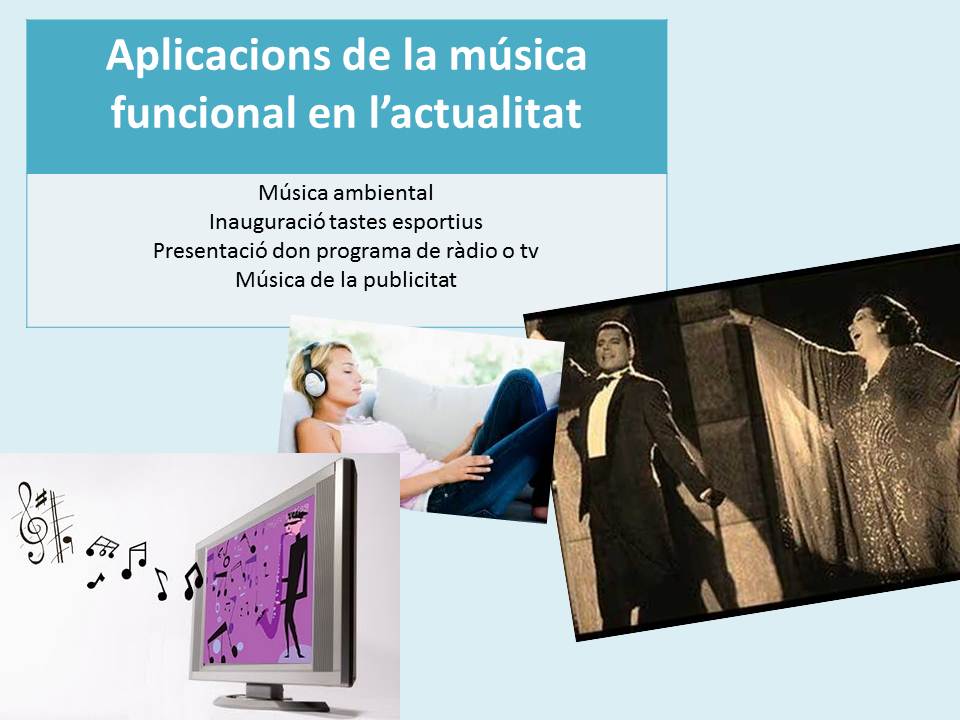 Aplicacions de la música funcional en l'actualitat

Música ambiental
Inauguració tastes esportius
Presentació don programa de ràdio o tv
Música de la publicitat